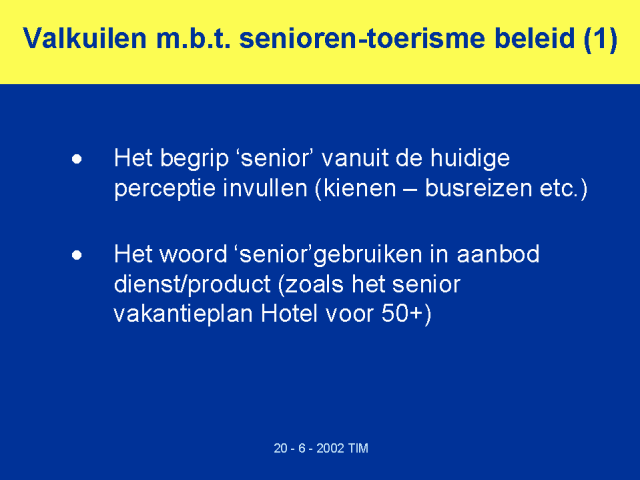 Valkuilen m.b.t. senioren-toerisme beleid (1)

• Het begrip ‘senior’ vanuit de huidige perceptie invullen (kienen – busreizen etc.)

• Het woord ‘senior’gebruiken in aanbod dienst/product (zoals het senior vakantieplan Hotel voor 50+)

20 - 6 - 2002 TIM